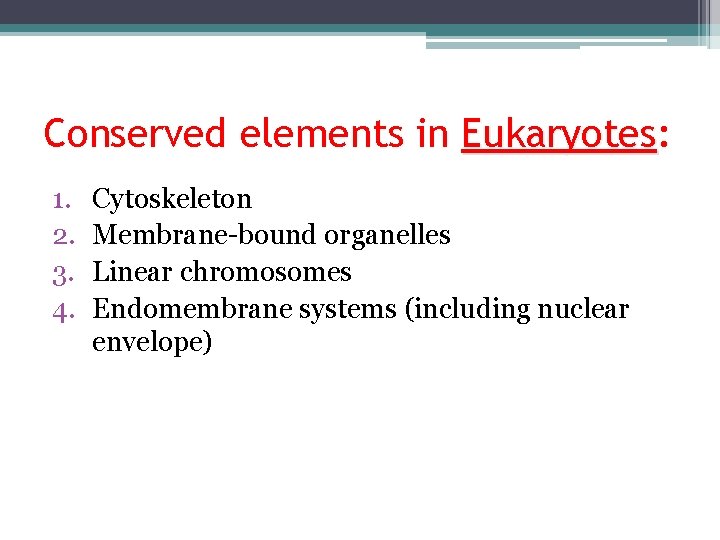 Conserved elements in Eukaryotes:

1. Cytoskeleton
2. Membrane-bound organelles
3. Linear chromosomes
4. Endomembrane systems (including nuclear envelope)